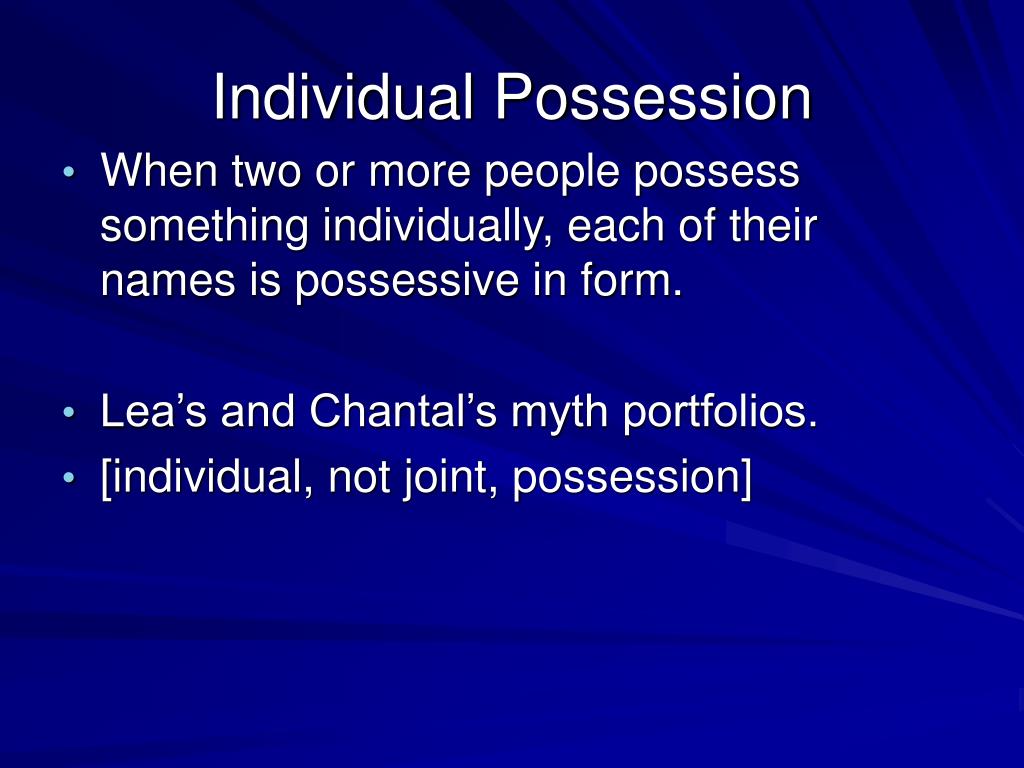 Individual Possession

• When two or more people possess something individually, each of their names is possessive in form.

• Lea’s and Chantal’s myth portfolios.
• [individual, not joint, possession]